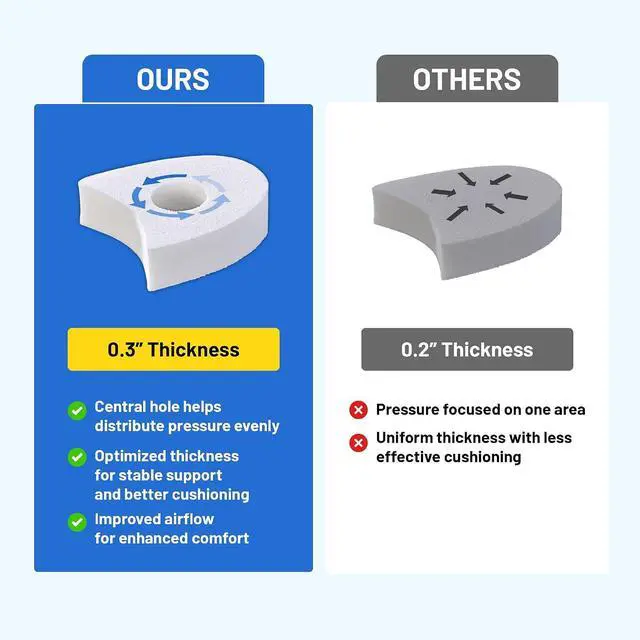 OURS

0.3" Thickness

Central hole helps distribute pressure evenly

Optimized thickness for stable support and better cushioning

Improved airflow for enhanced comfort

OTHERS

0.2" Thickness

Pressure focused on one area

Uniform thickness with less effective cushioning